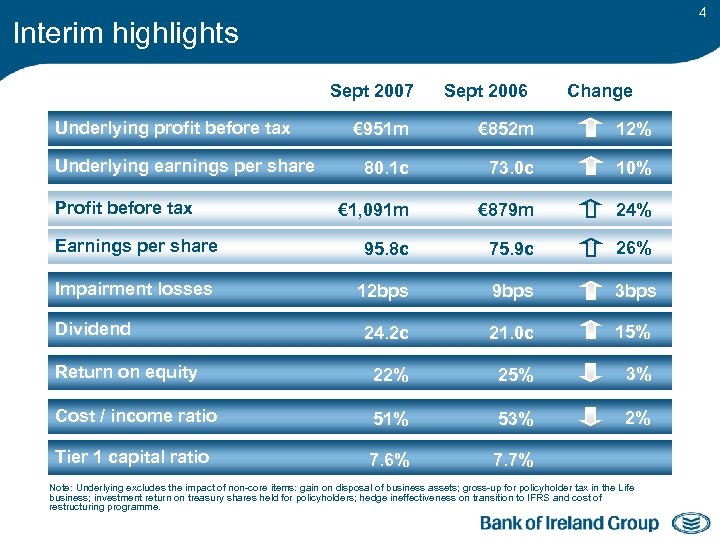 4

Interim highlights

| | Sept 2007 | Sept 2006 | Change |
|---|---|---|---|
| Underlying profit before tax | €951m | €852m | 12% |
| Underlying earnings per share | 80.1c | 73.0c | 10% |
| Profit before tax | €1,091m | €879m | 24% |
| Earnings per share | 95.8c | 75.9c | 26% |
| Impairment losses | 12bps | 9bps | 3bps |
| Dividend | 24.2c | 21.0c | 15% |
| Return on equity | 22% | 25% | 3% |
| Cost / income ratio | 51% | 53% | 2% |
| Tier 1 capital ratio | 7.6% | 7.7% | |

Note: Underlying excludes the impact of non-core items: gain on disposal of business assets; gross-up for policyholder tax in the Life business; investment return on treasury shares held for policyholders; hedge ineffectiveness on transition to IFRS and cost of restructuring programme.

Bank of Ireland Group